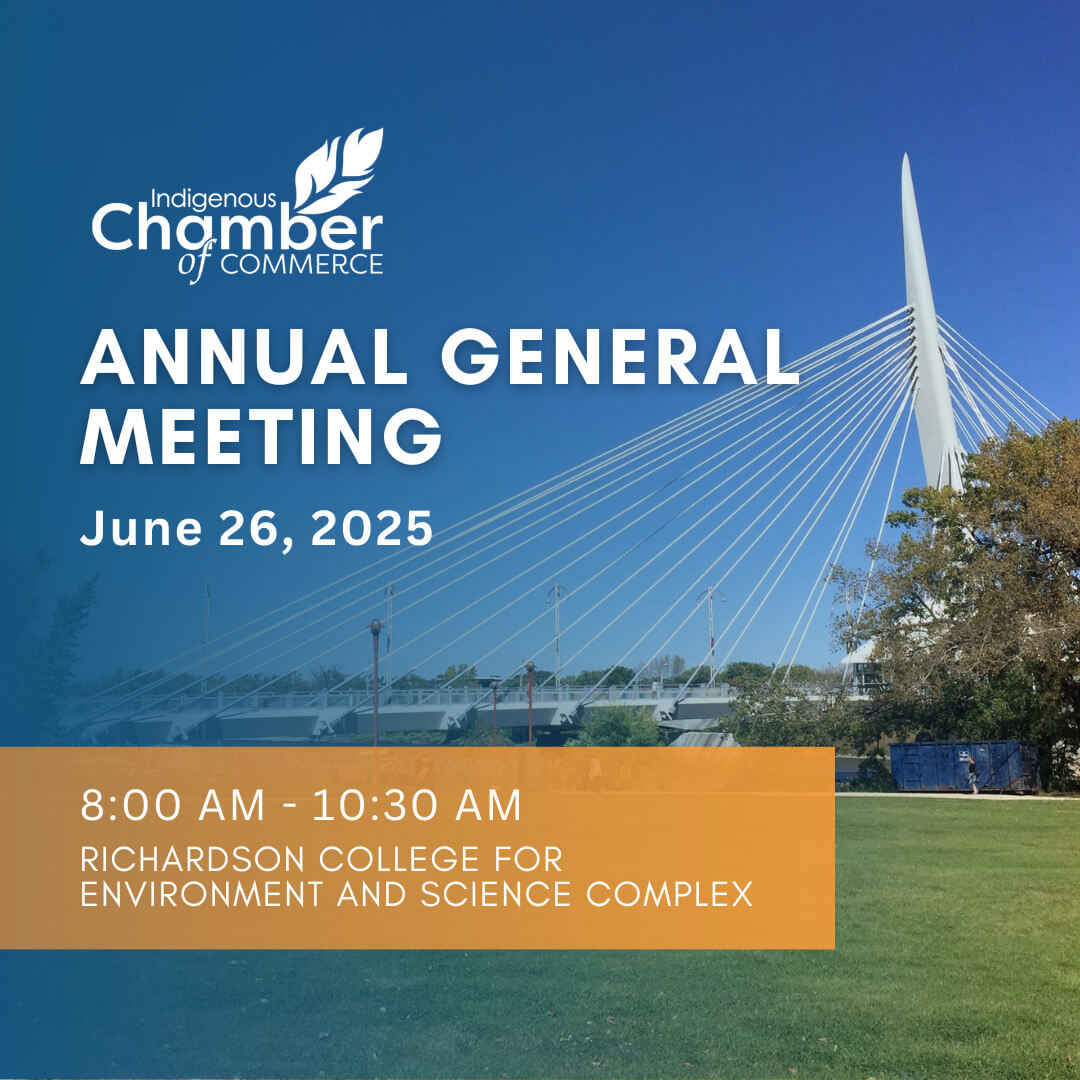 Indigenous Chamber of COMMERCE

ANNUAL GENERAL MEETING

June 26, 2025

8:00 AM - 10:30 AM

RICHARDSON COLLEGE FOR ENVIRONMENT AND SCIENCE COMPLEX